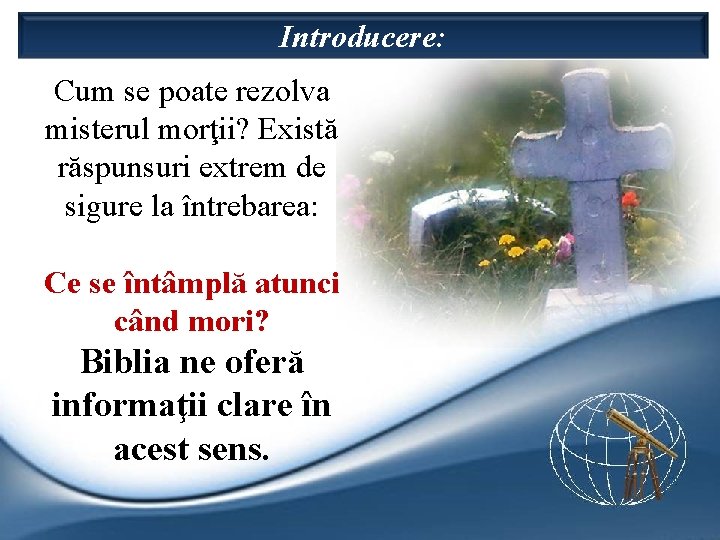 Introducere:

Cum se poate rezolva misterul morţii? Există răspunsuri extrem de sigure la întrebarea:

Ce se întâmplă atunci când mori?

Biblia ne oferă informaţii clare în acest sens.